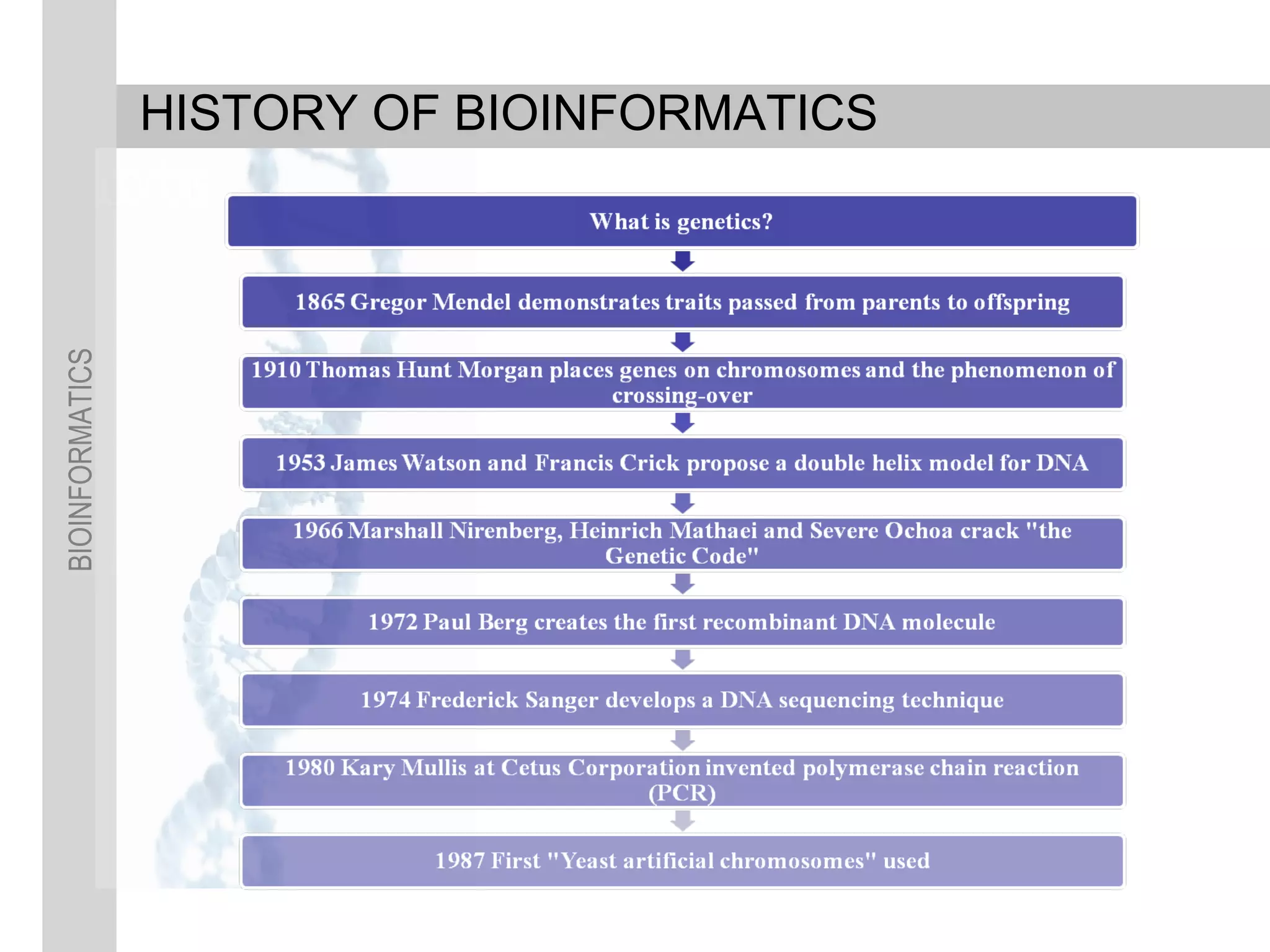 BIOINFORMATICS

HISTORY OF BIOINFORMATICS

What is genetics?

1865 Gregor Mendel demonstrates traits passed from parents to offspring

1910 Thomas Hunt Morgan places genes on chromosomes and the phenomenon of crossing-over

1953 James Watson and Francis Crick propose a double helix model for DNA

1966 Marshall Nirenberg, Heinrich Mathaei and Severe Ochoa crack "the Genetic Code"

1972 Paul Berg creates the first recombinant DNA molecule

1974 Frederick Sanger develops a DNA sequencing technique

1980 Kary Mullis at Cetus Corporation invented polymerase chain reaction (PCR)

1987 First "Yeast artificial chromosomes" used